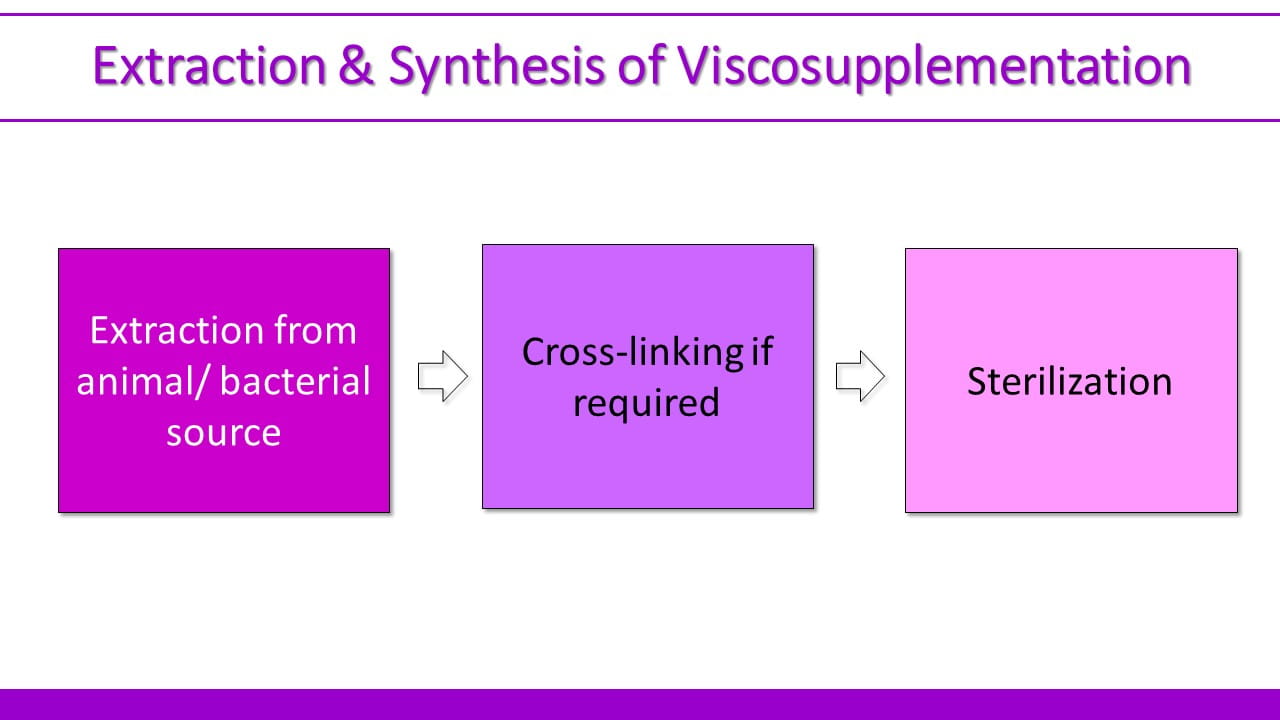 Extraction & Synthesis of Viscosupplementation

Extraction from animal/ bacterial source

Cross-linking if required

Sterilization